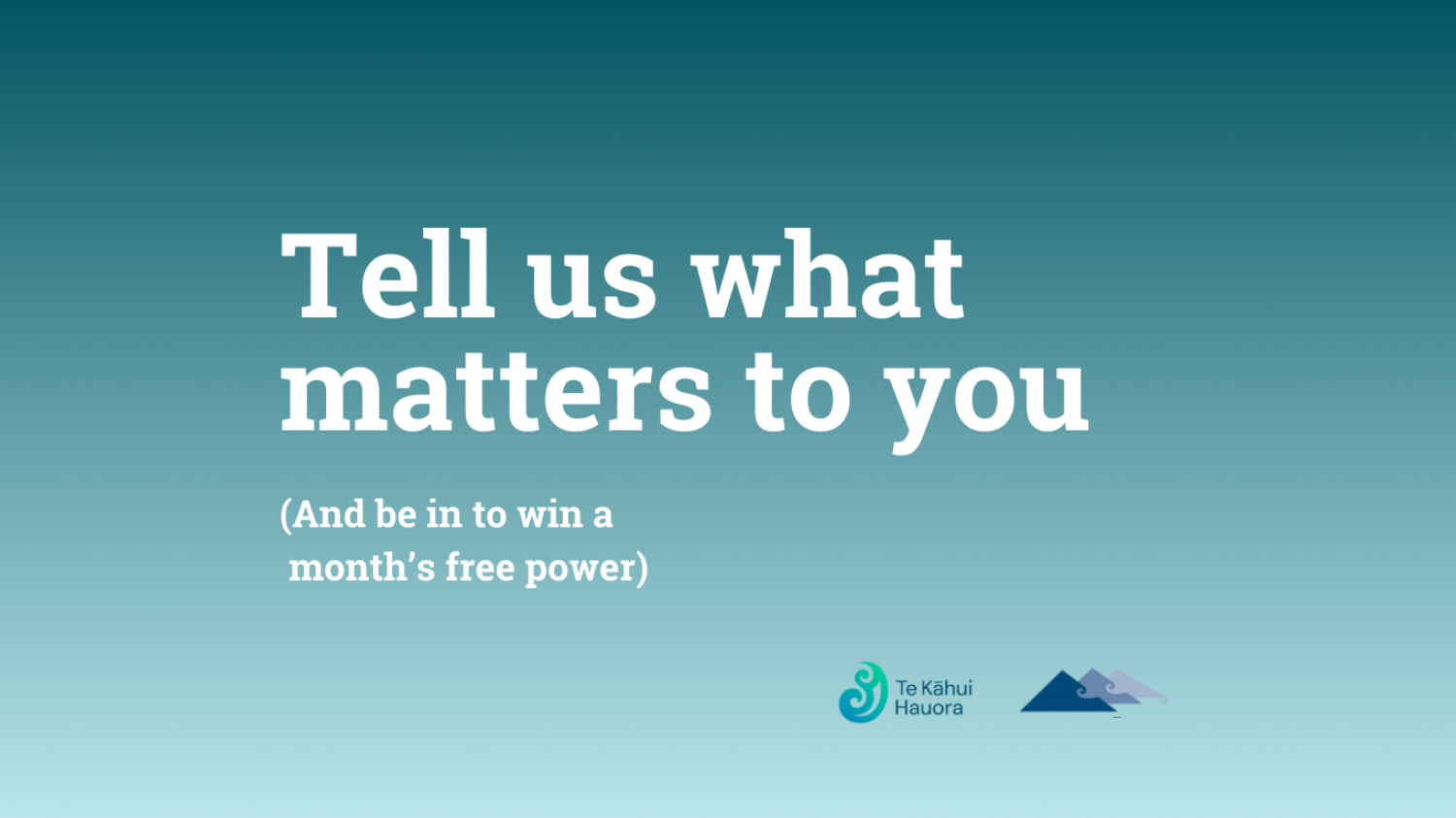 Tell us what matters to you

(And be in to win a month's free power)

Te Kāhui Hauora